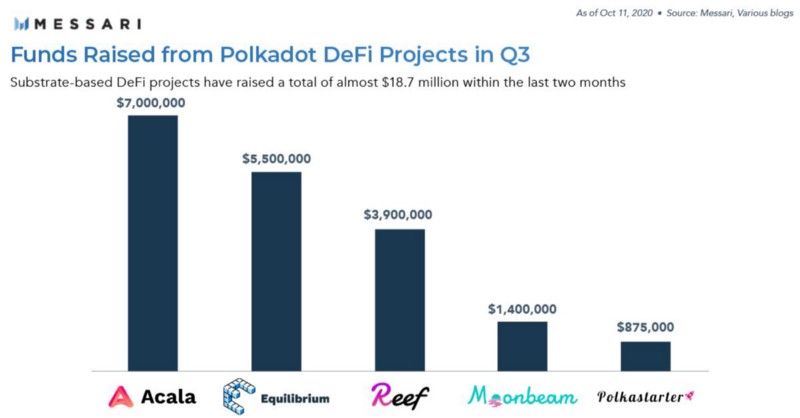 MESSARI

As of Oct 11, 2020 • Source: Messari, Various blogs

Funds Raised from Polkadot DeFi Projects in Q3

Substrate-based DeFi projects have raised a total of almost $18.7 million within the last two months

$7,000,000

$5,500,000

$3,900,000

$1,400,000

$875,000

Acala

Equilibrium

Reef

Moonbeam

Polkastarter